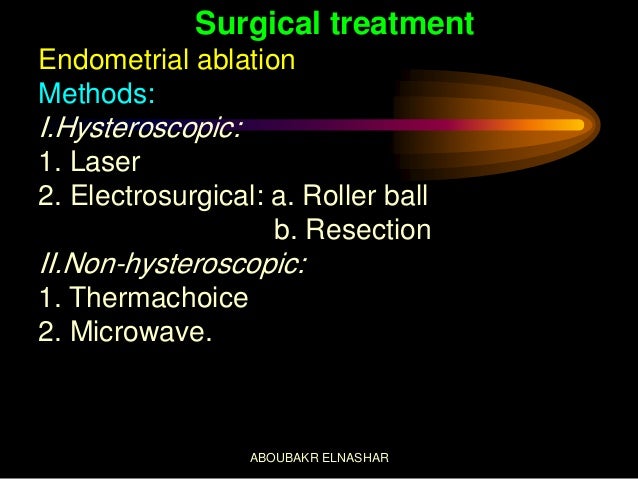 Surgical treatment
Endometrial ablation
Methods:
I.Hysteroscopic:
1. Laser
2. Electrosurgical: a. Roller ball
b. Resection
II.Non-hysteroscopic:
1. Thermachoice
2. Microwave.

ABOUBAKR ELNASHAR